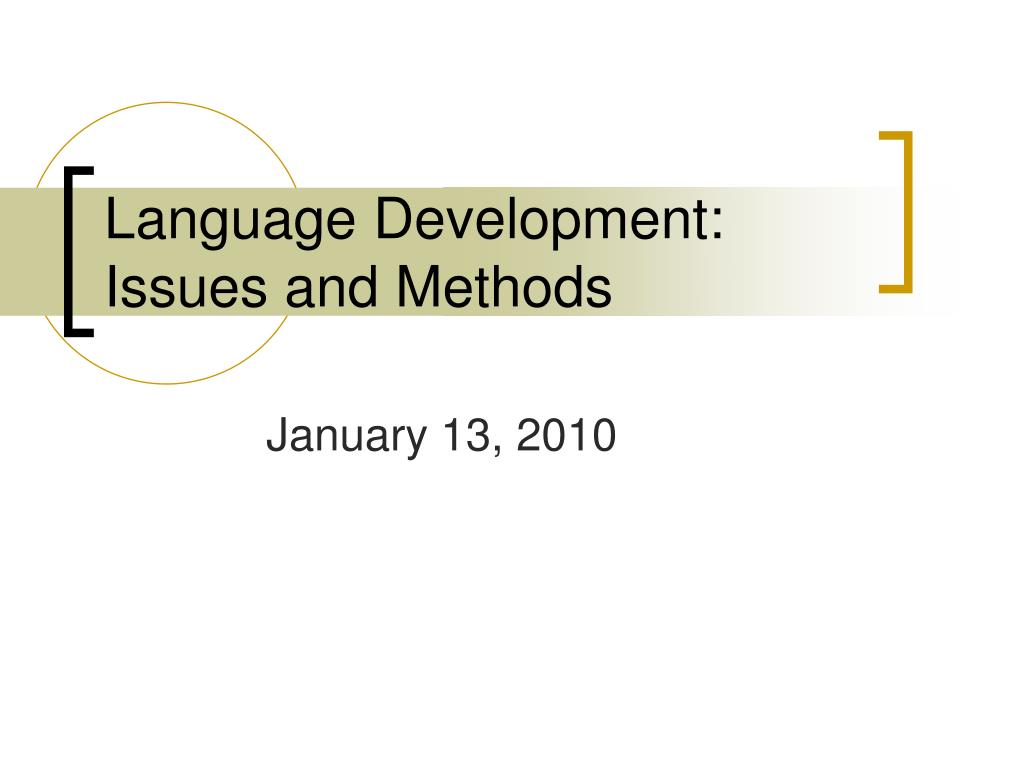 Language Development: Issues and Methods

January 13, 2010